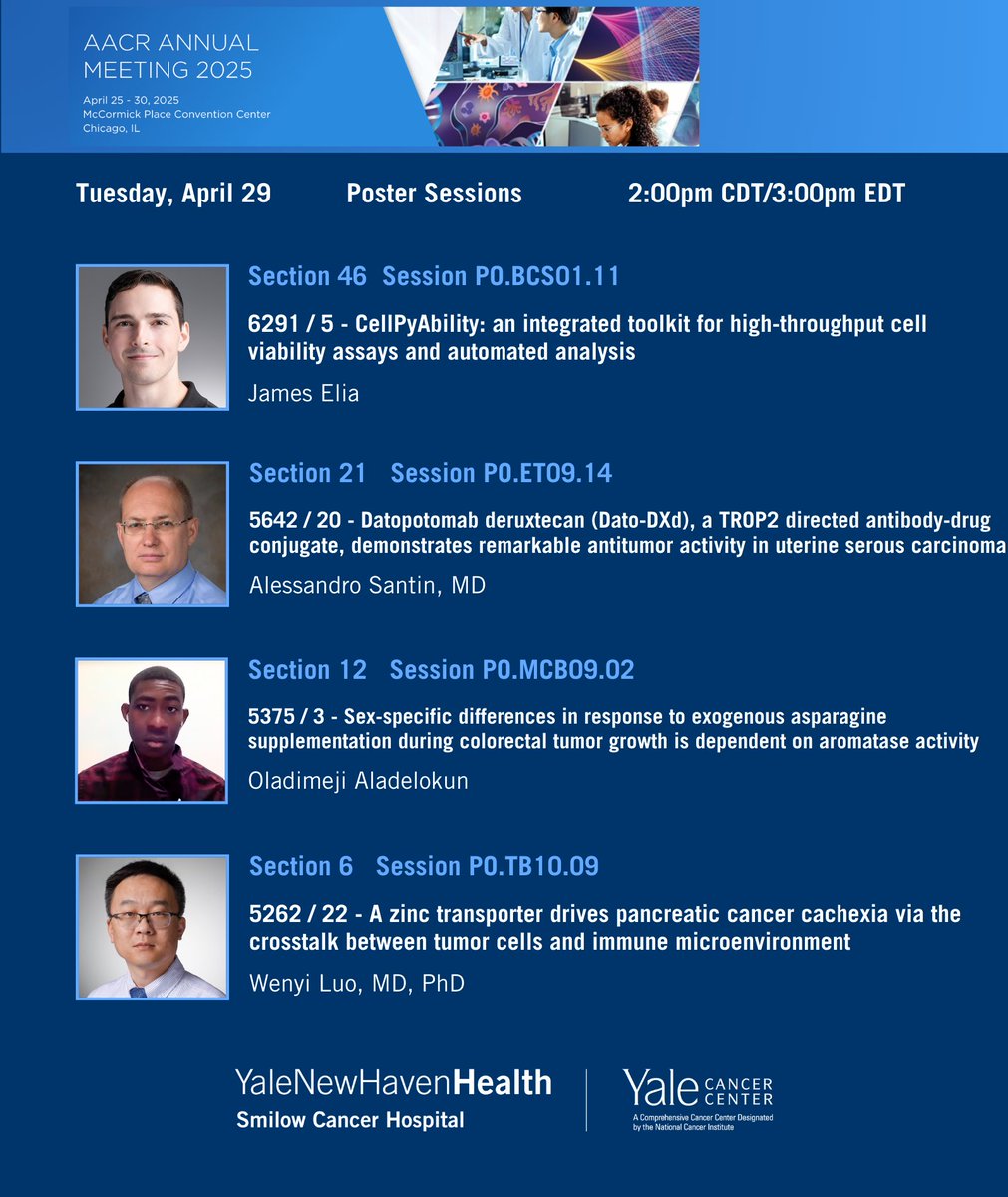 AACR ANNUAL MEETING 2025

April 25 - 30, 2025
McCormick Place Convention Center
Chicago, IL

Tuesday, April 29 Poster Sessions 2:00pm CDT/3:00pm EDT

Section 46 Session PO.BCS01.11

6291 / 5 - CellPyAbility: an integrated toolkit for high-throughput cell viability assays and automated analysis

James Elia

Section 21 Session PO.ET09.14

5642 / 20 - Datopotomab deruxtecan (Dato-DXd), a TROP2 directed antibody-drug conjugate, demonstrates remarkable antitumor activity in uterine serous carcinoma

Alessandro Santin, MD

Section 12 Session PO.MCB09.02

5375 / 3 - Sex-specific differences in response to exogenous asparagine supplementation during colorectal tumor growth is dependent on aromatase activity

Oladimeji Aladelokun

Section 6 Session PO.TB10.09

5262 / 22 - A zinc transporter drives pancreatic cancer cachexia via the crosstalk between tumor cells and immune microenvironment

Wenyi Luo, MD, PhD

YaleNewHavenHealth
Smilow Cancer Hospital

Yale CANCER CENTER
A Comprehensive Cancer Center Designated by the National Cancer Institute